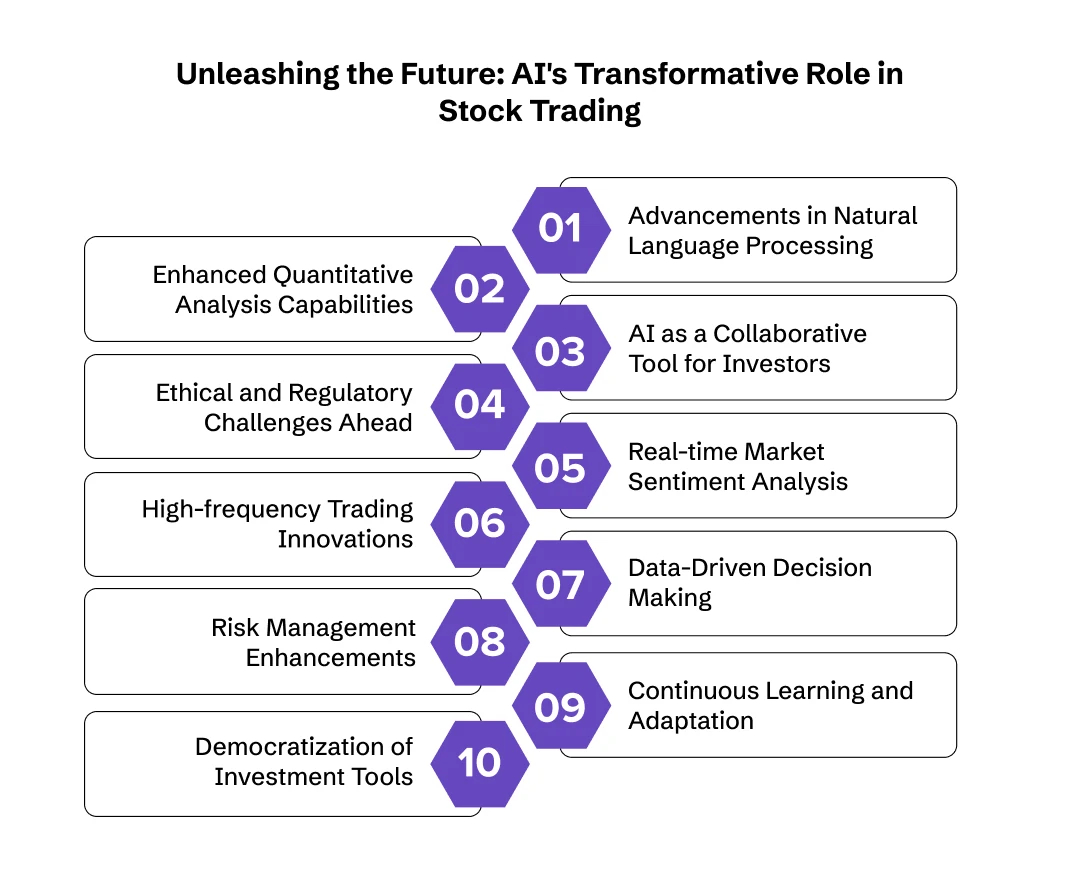 Unleashing the Future: AI's Transformative Role in Stock Trading

01 Advancements in Natural Language Processing

02 Enhanced Quantitative Analysis Capabilities

03 AI as a Collaborative Tool for Investors

04 Ethical and Regulatory Challenges Ahead

05 Real-time Market Sentiment Analysis

06 High-frequency Trading Innovations

07 Data-Driven Decision Making

08 Risk Management Enhancements

09 Continuous Learning and Adaptation

10 Democratization of Investment Tools